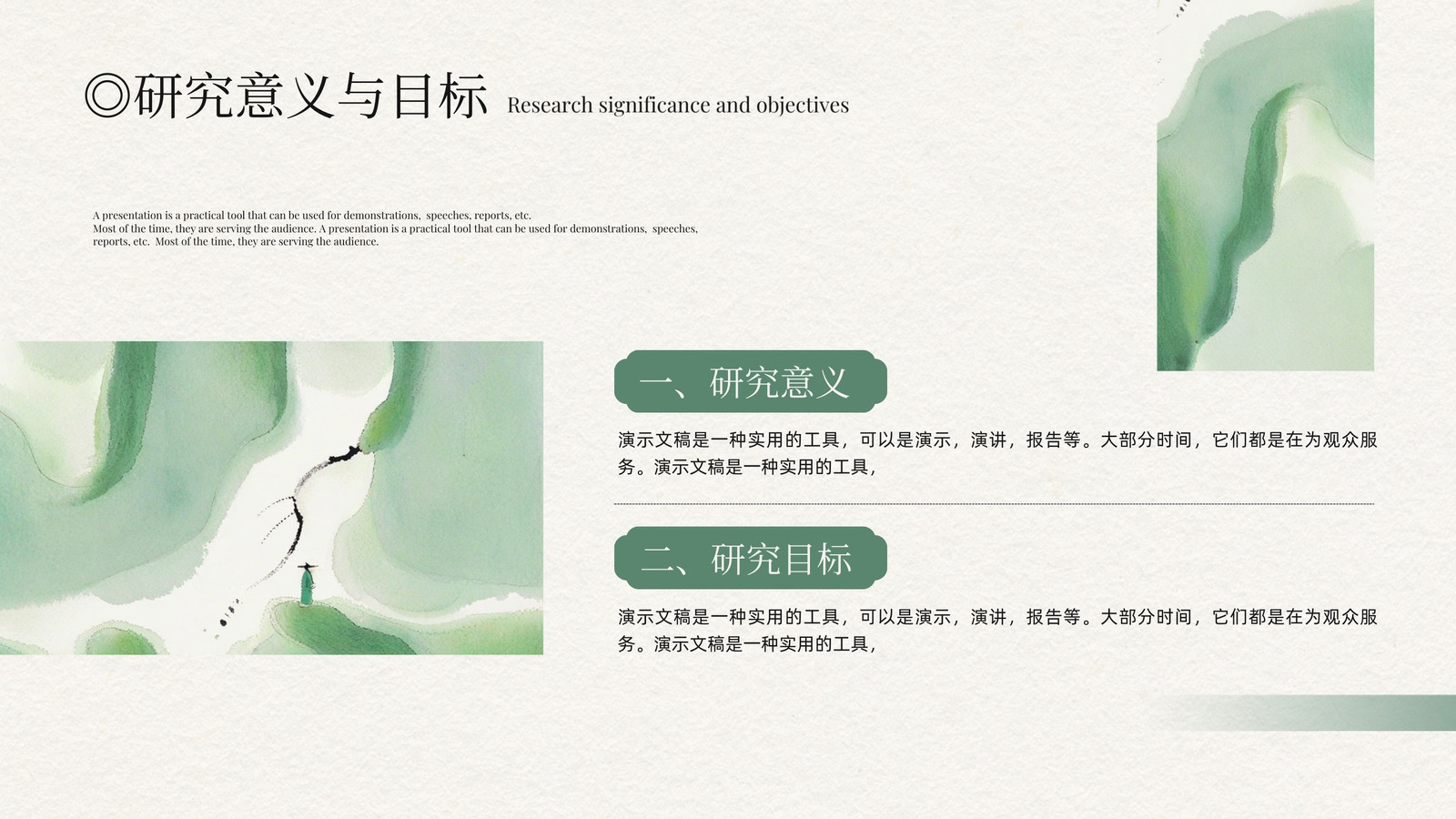 ◎研究意义与目标 Research significance and objectives

A presentation is a practical tool that can be used for demonstrations, speeches, reports, etc. Most of the time, they are serving the audience. A presentation is a practical tool that can be used for demonstrations, speeches, reports, etc. Most of the time, they are serving the audience.

一、研究意义

演示文稿是一种实用的工具，可以是演示，演讲，报告等。大部分时间，它们都是在为观众服务。演示文稿是一种实用的工具，

二、研究目标

演示文稿是一种实用的工具，可以是演示，演讲，报告等。大部分时间，它们都是在为观众服务。演示文稿是一种实用的工具，